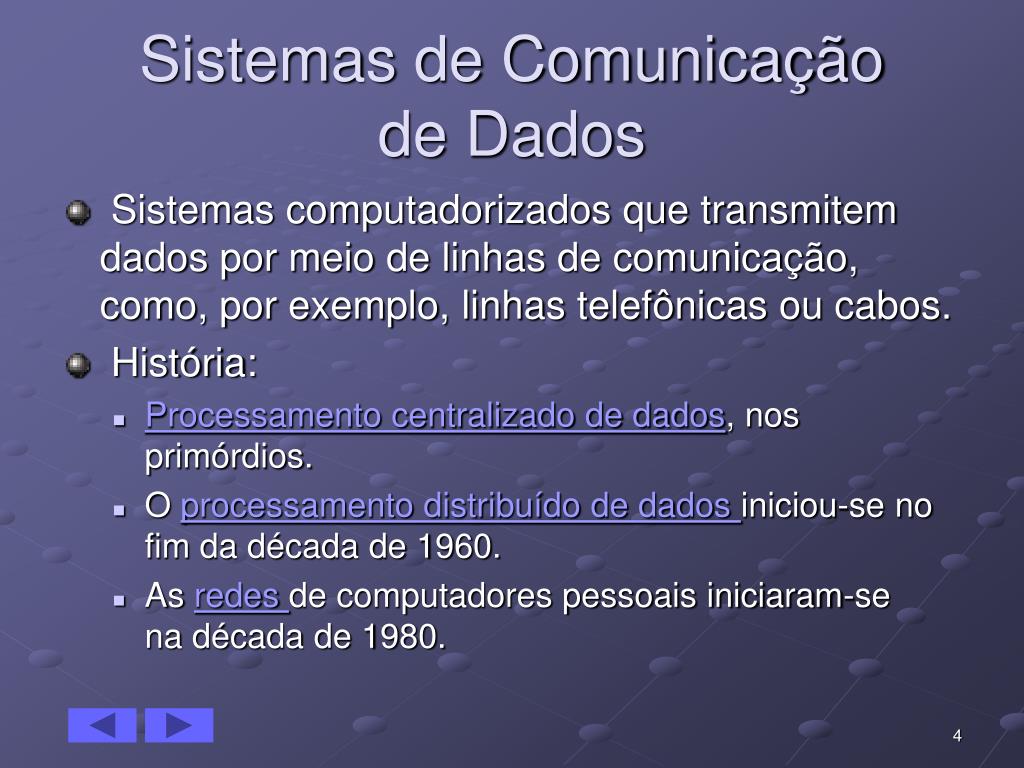 Sistemas de Comunicação de Dados

Sistemas computadorizados que transmitem dados por meio de linhas de comunicação, como, por exemplo, linhas telefônicas ou cabos.

História:

Processamento centralizado de dados, nos primórdios.

O processamento distribuído de dados iniciou-se no fim da década de 1960.

As redes de computadores pessoais iniciaram-se na década de 1980.

4